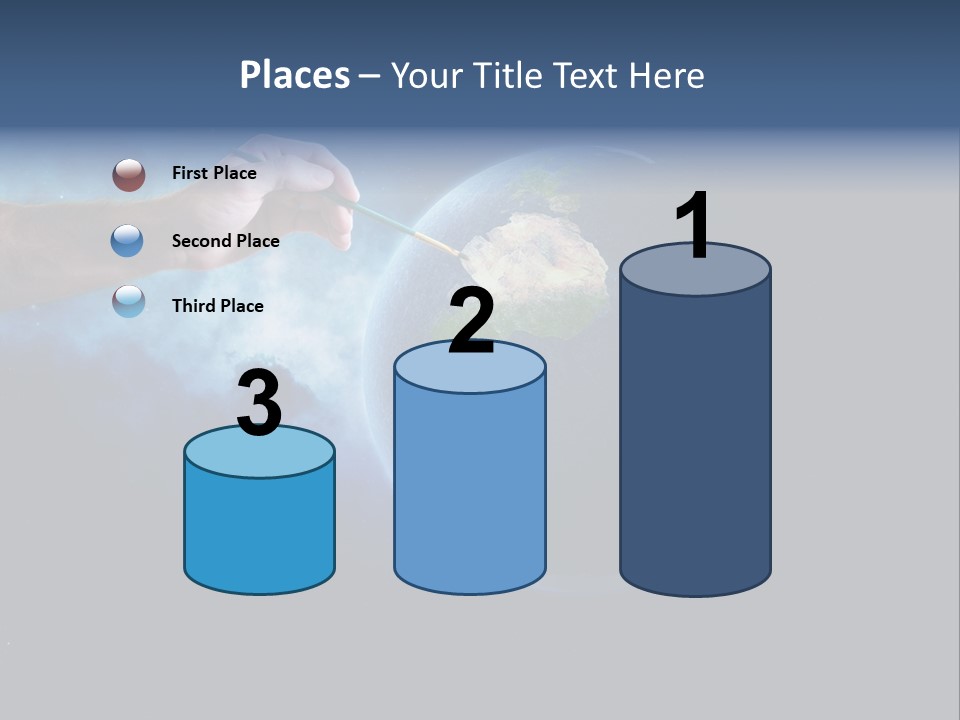 Places – Your Title Text Here

First Place

Second Place

Third Place

3

2

1